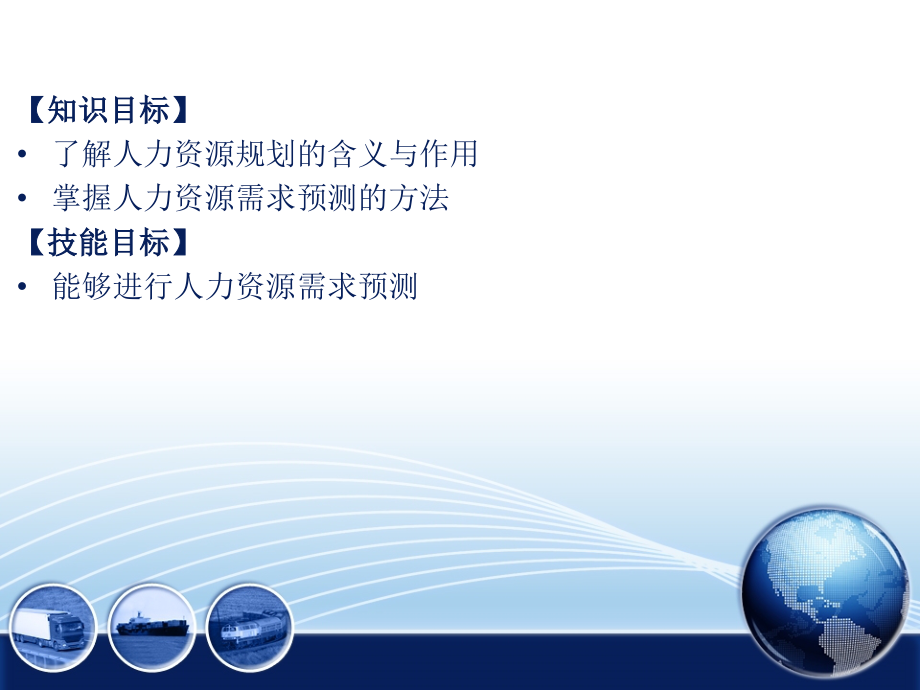 【知识目标】

• 了解人力资源规划的含义与作用
• 掌握人力资源需求预测的方法

【技能目标】

• 能够进行人力资源需求预测